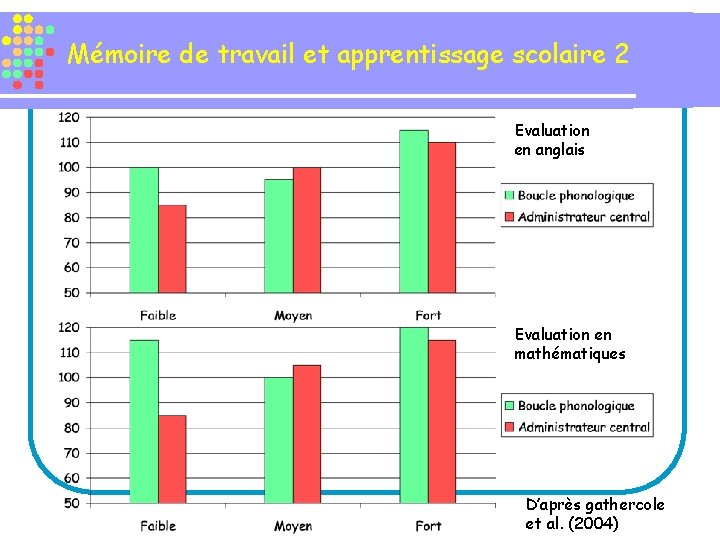 Mémoire de travail et apprentissage scolaire 2

120
110
100
90
80
70
60
50

Faible
Moyen
Fort

Evaluation en anglais

Boucle phonologique
Administrateur central

120
110
100
90
80
70
60
50

Faible
Moyen
Fort

Evaluation en mathématiques

Boucle phonologique
Administrateur central

D'après gathercole et al. (2004)